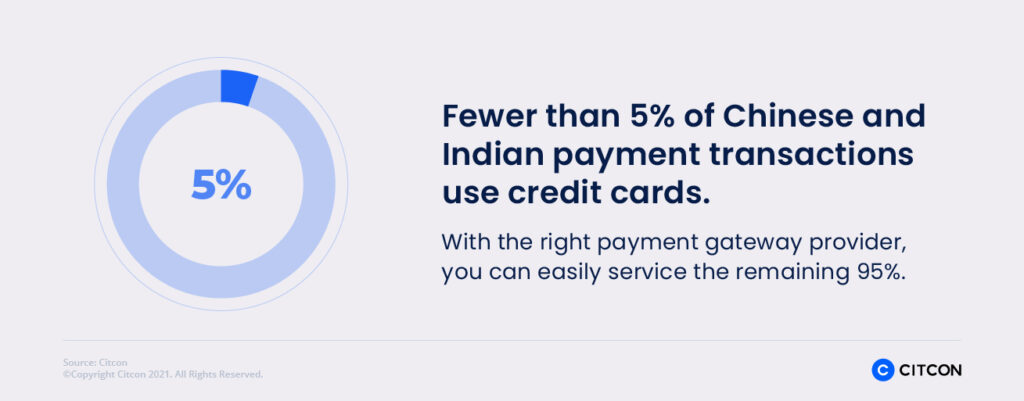 5%

Fewer than 5% of Chinese and Indian payment transactions use credit cards.

With the right payment gateway provider, you can easily service the remaining 95%.

Source: Citcon
©Copyright Citcon 2021. All Rights Reserved.

CITCON